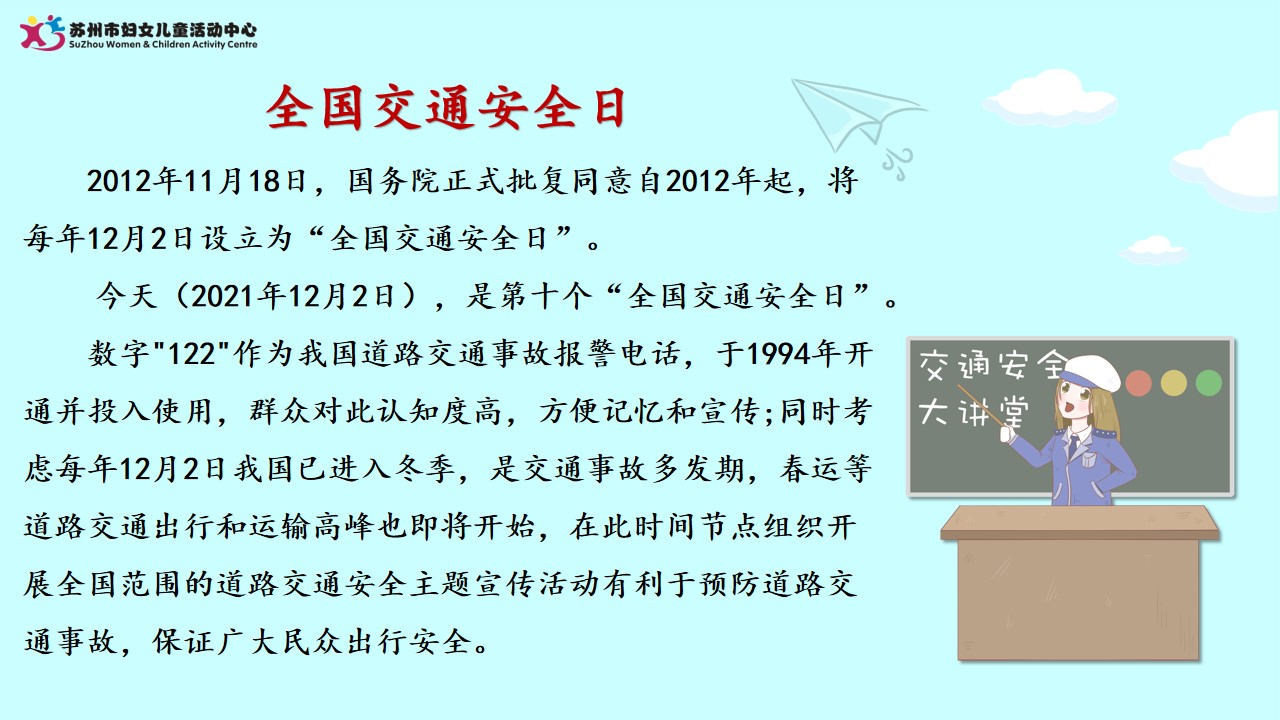 苏州市妇女儿童活动中心
SuZhou Women & Children Activity Centre

全国交通安全日

2012年11月18日，国务院正式批复同意自2012年起，将每年12月2日设立为“全国交通安全日”。

今天（2021年12月2日），是第十个“全国交通安全日”。

数字"122"作为我国道路交通事故报警电话，于1994年开通并投入使用，群众对此认知度高，方便记忆和宣传;同时考虑每年12月2日我国已进入冬季，是交通事故多发期，春运等道路交通出行和运输高峰也即将开始，在此时间节点组织开展全国范围的道路交通安全主题宣传活动有利于预防道路交通事故，保证广大民众出行安全。

交通安全
大讲堂